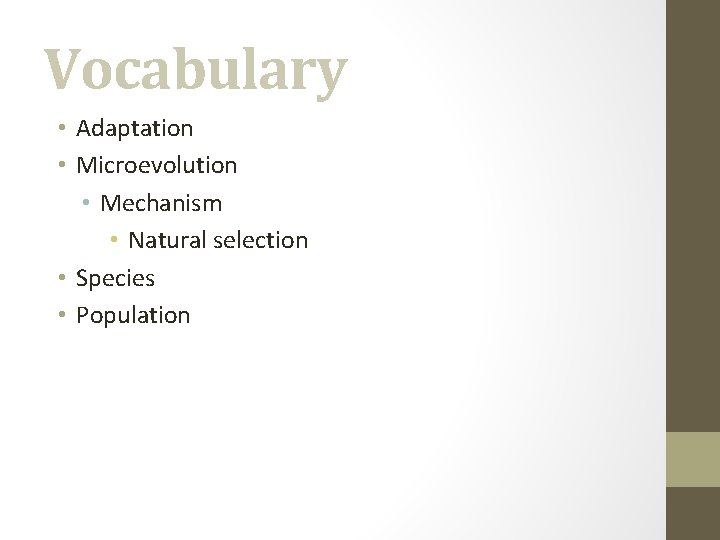 Vocabulary

• Adaptation
• Microevolution
  • Mechanism
    • Natural selection
• Species
• Population